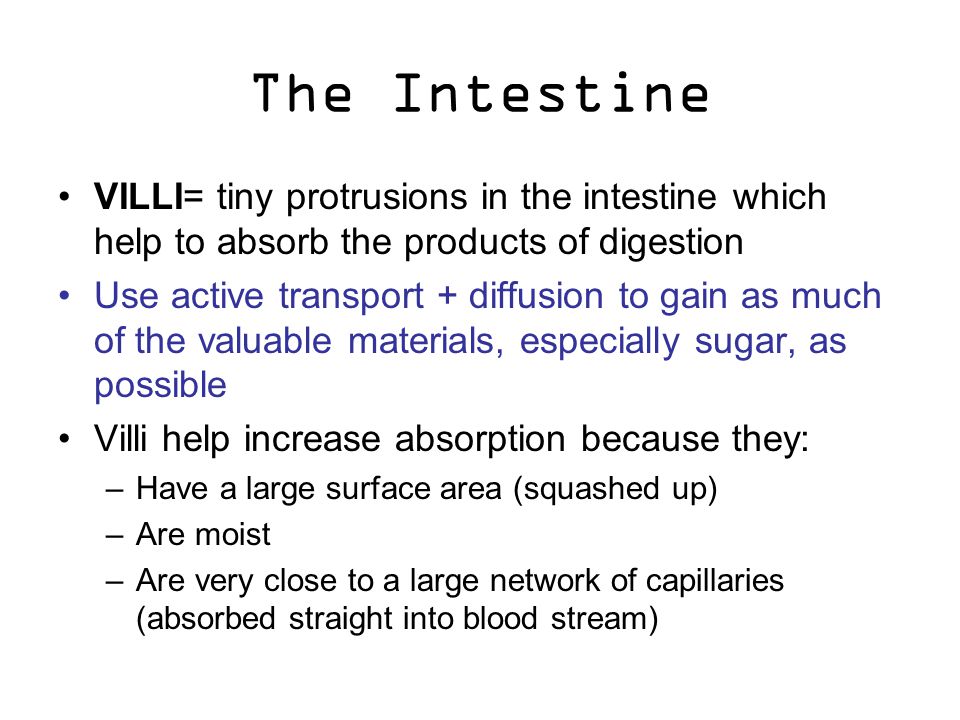 The Intestine

• VILLI= tiny protrusions in the intestine which help to absorb the products of digestion
• Use active transport + diffusion to gain as much of the valuable materials, especially sugar, as possible
• Villi help increase absorption because they:
  – Have a large surface area (squashed up)
  – Are moist
  – Are very close to a large network of capillaries (absorbed straight into blood stream)